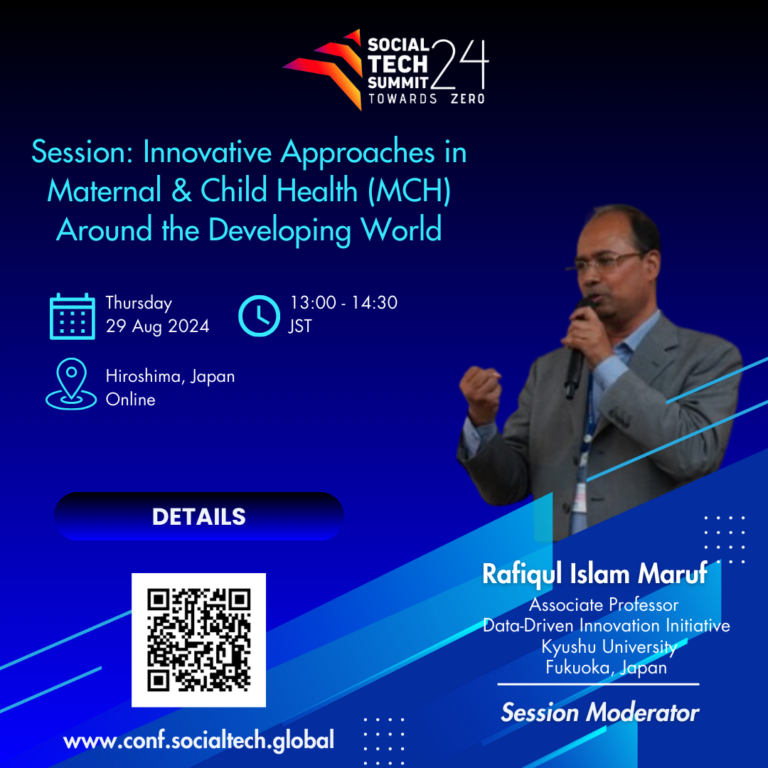 SOCIAL TECH SUMMIT 24
TOWARDS ZERO

Session: Innovative Approaches in Maternal & Child Health (MCH) Around the Developing World

Thursday
29 Aug 2024

13:00 - 14:30
JST

Hiroshima, Japan
Online

DETAILS

www.conf.socialtech.global

Rafiqul Islam Maruf
Associate Professor
Data-Driven Innovation Initiative
Kyushu University
Fukuoka, Japan

Session Moderator